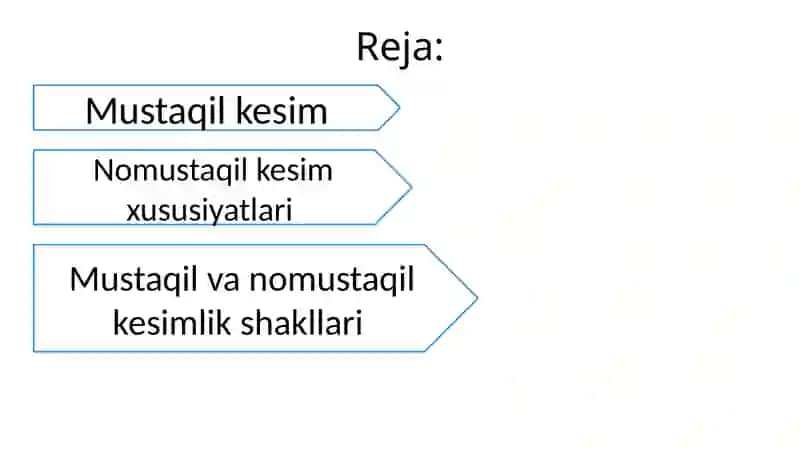 Reja:

Mustaqil kesim

Nomustaqil kesim xususiyatlari

Mustaqil va nomustaqil kesimlik shakllari